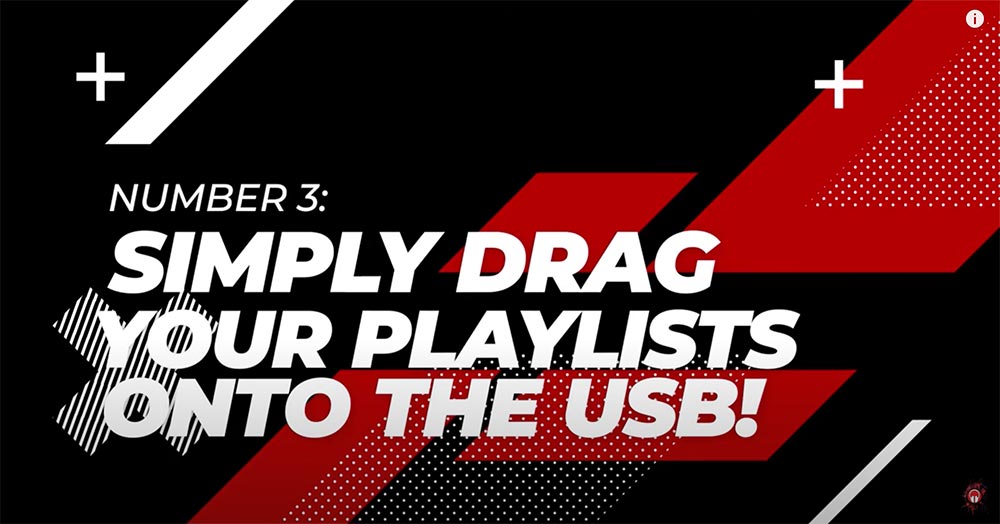 NUMBER 3:
SIMPLY DRAG YOUR PLAYLISTS ONTO THE USB!